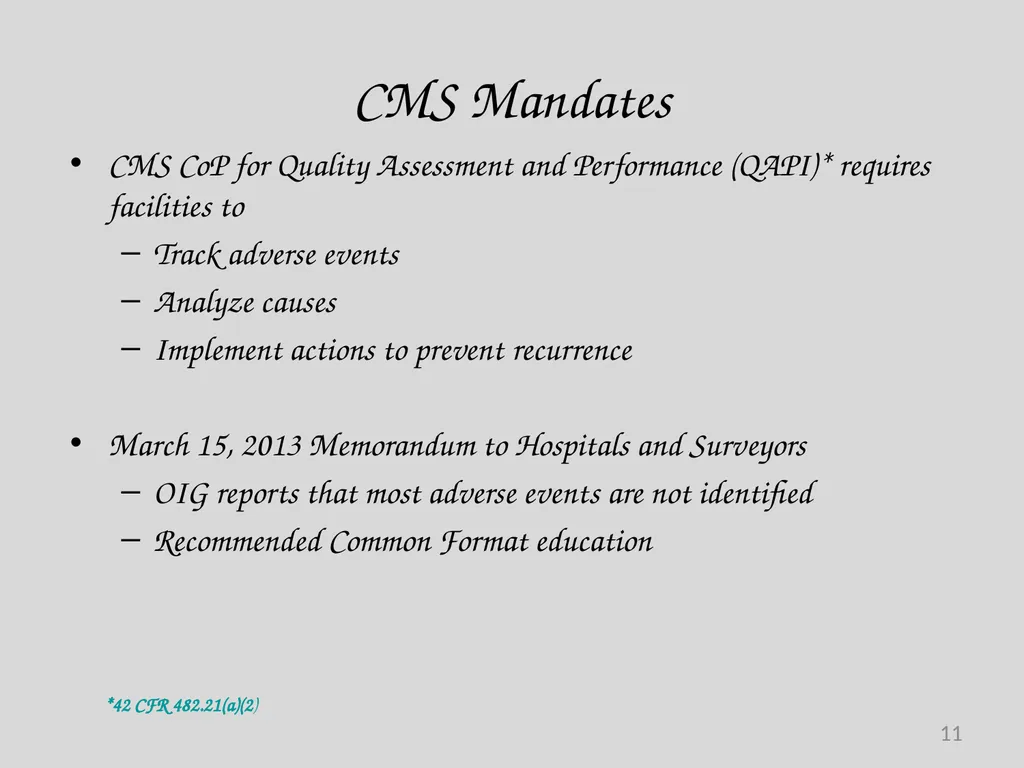 CMS Mandates

• CMS CoP for Quality Assessment and Performance (QAPI)* requires facilities to
– Track adverse events
– Analyze causes
– Implement actions to prevent recurrence

• March 15, 2013 Memorandum to Hospitals and Surveyors
– OIG reports that most adverse events are not identified
– Recommended Common Format education

*42 CFR 482.21(a)(2)

11